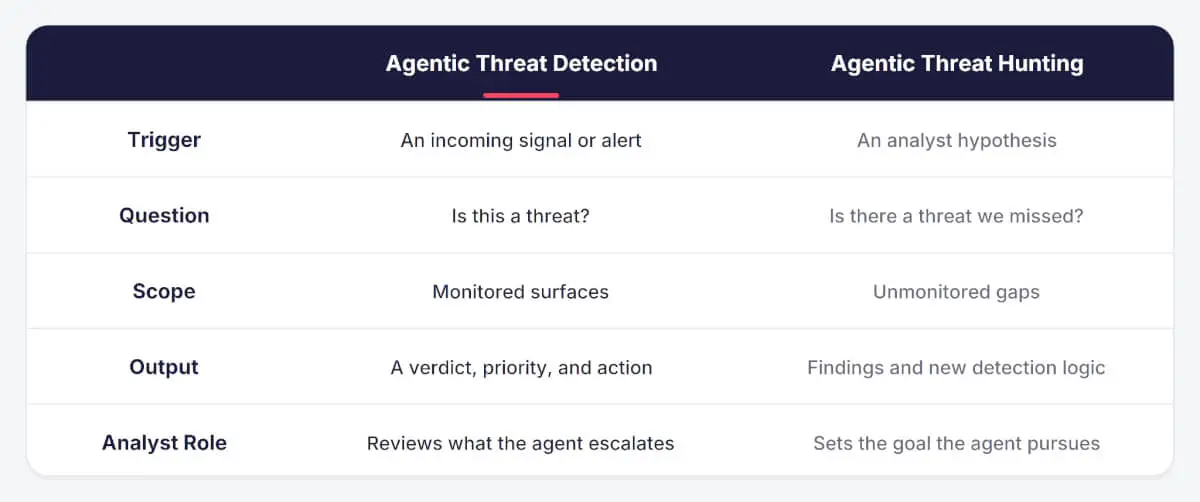 | | Agentic Threat Detection | Agentic Threat Hunting |
|---|---|---|
| Trigger | An incoming signal or alert | An analyst hypothesis |
| Question | Is this a threat? | Is there a threat we missed? |
| Scope | Monitored surfaces | Unmonitored gaps |
| Output | A verdict, priority, and action | Findings and new detection logic |
| Analyst Role | Reviews what the agent escalates | Sets the goal the agent pursues |